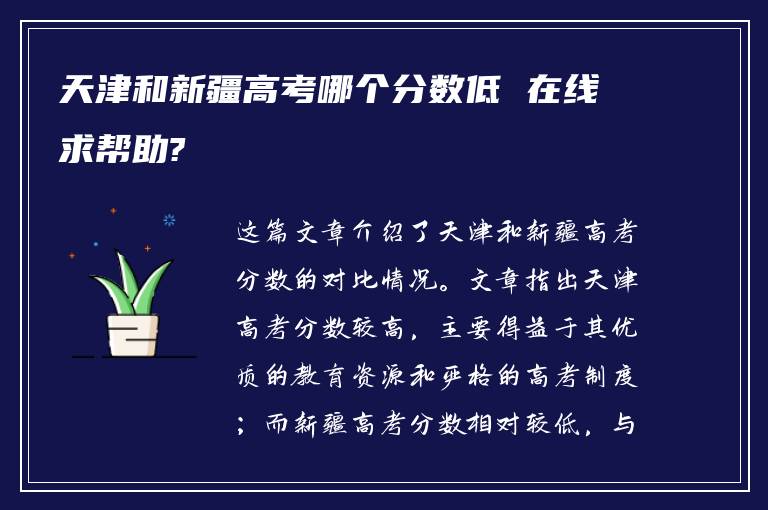 天津和新疆高考哪个分数低 在线求帮助?

这篇文章介绍了天津和新疆高考分数的对比情况。文章指出天津高考分数较高，主要得益于其优质的教育资源和严格的高考制度；而新疆高考分数相对较低，与